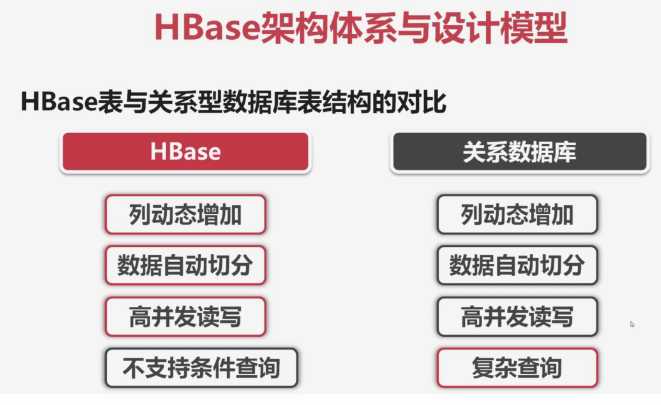 HBase架构体系与设计模型

HBase表与关系型数据库表结构的对比

HBase

列动态增加

数据自动切分

高并发读写

不支持条件查询

关系数据库

列动态增加

数据自动切分

高并发读写

复杂查询